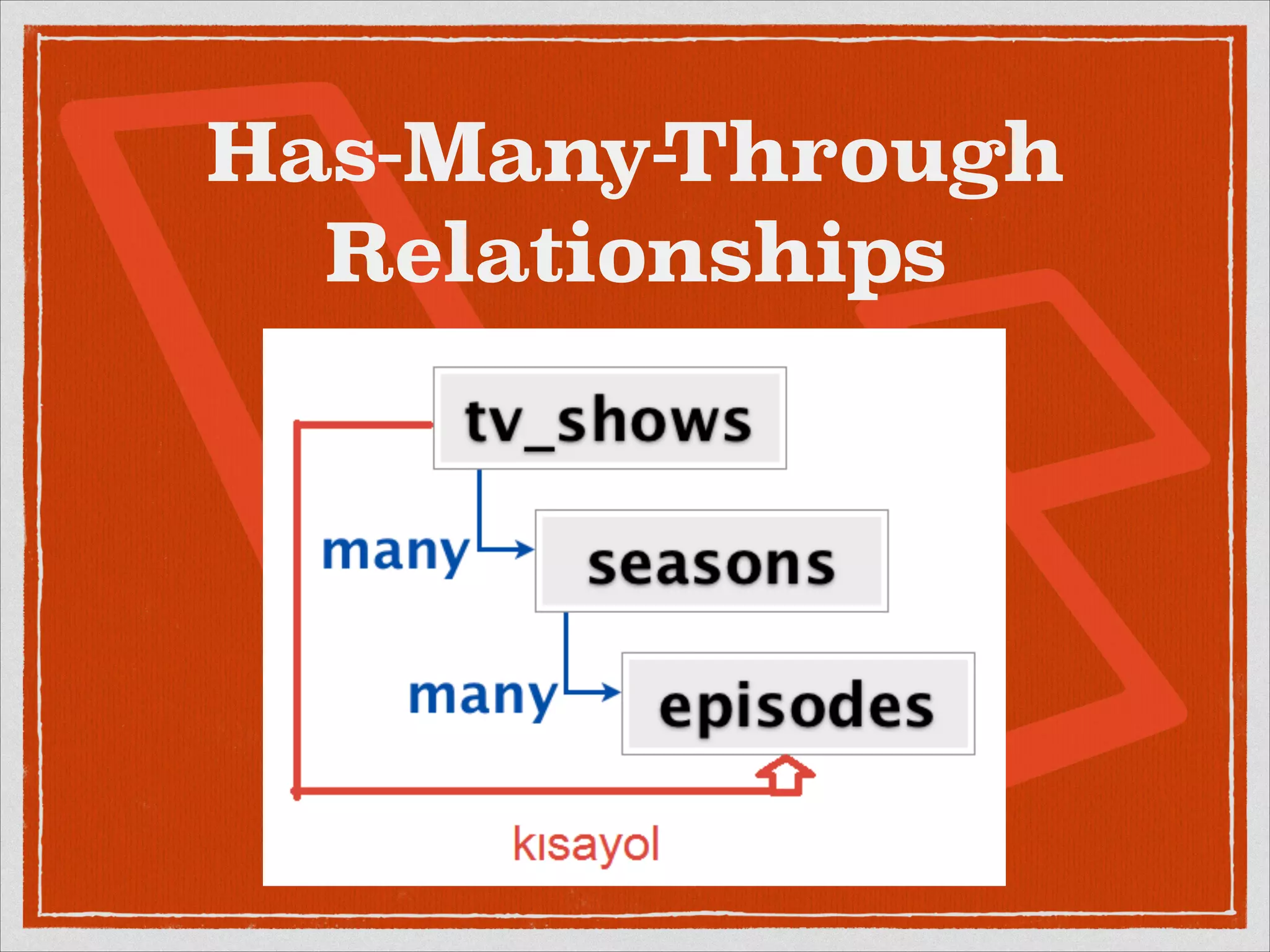 Has-Many-Through Relationships

tv_shows

many

seasons

many

episodes

kısayol